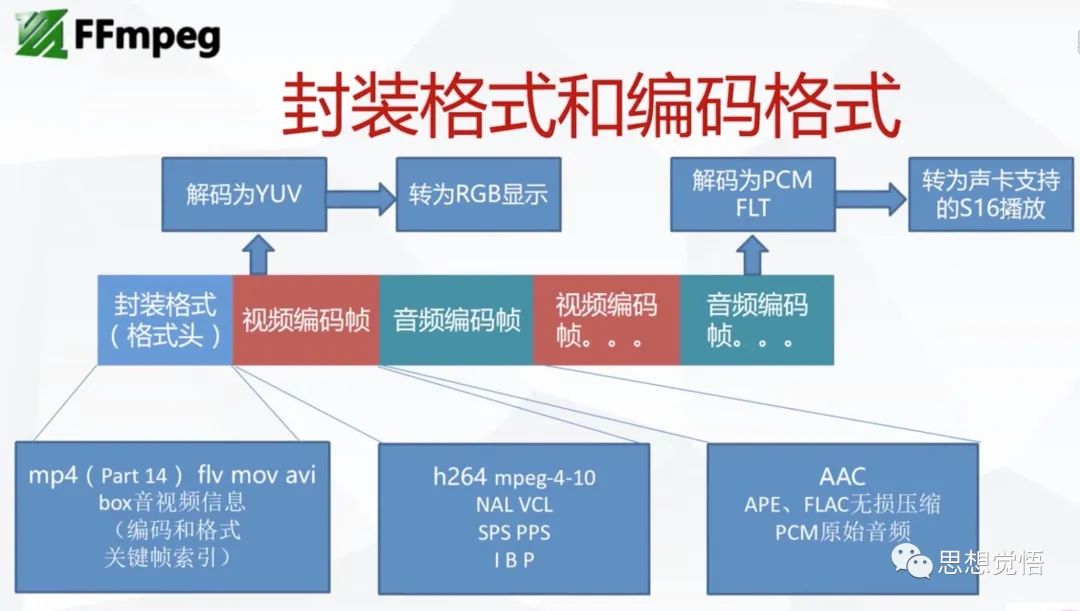 FFmpeg

封装格式和编码格式

解码为YUV

转为RGB显示

解码为PCM FLT

转为声卡支持的S16播放

封装格式（格式头）

视频编码帧

音频编码帧

视频编码帧。。。

音频编码帧。。。

mp4（Part 14） flv mov avi
box音视频信息
（编码和格式
关键帧索引）

h264 mpeg-4-10
NAL VCL
SPS PPS
I B P

AAC
APE、FLAC无损压缩
PCM原始音频

思想觉悟